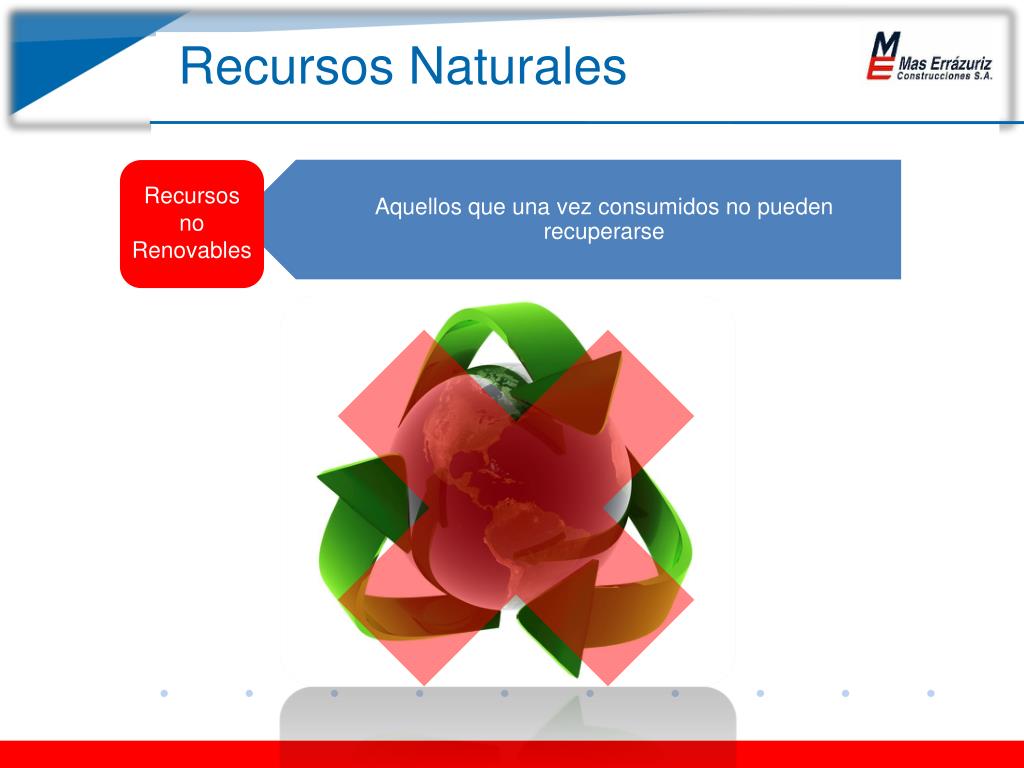 Recursos Naturales

ME Mas Errázuriz Construcciones S.A.

Recursos no Renovables

Aquellos que una vez consumidos no pueden recuperarse